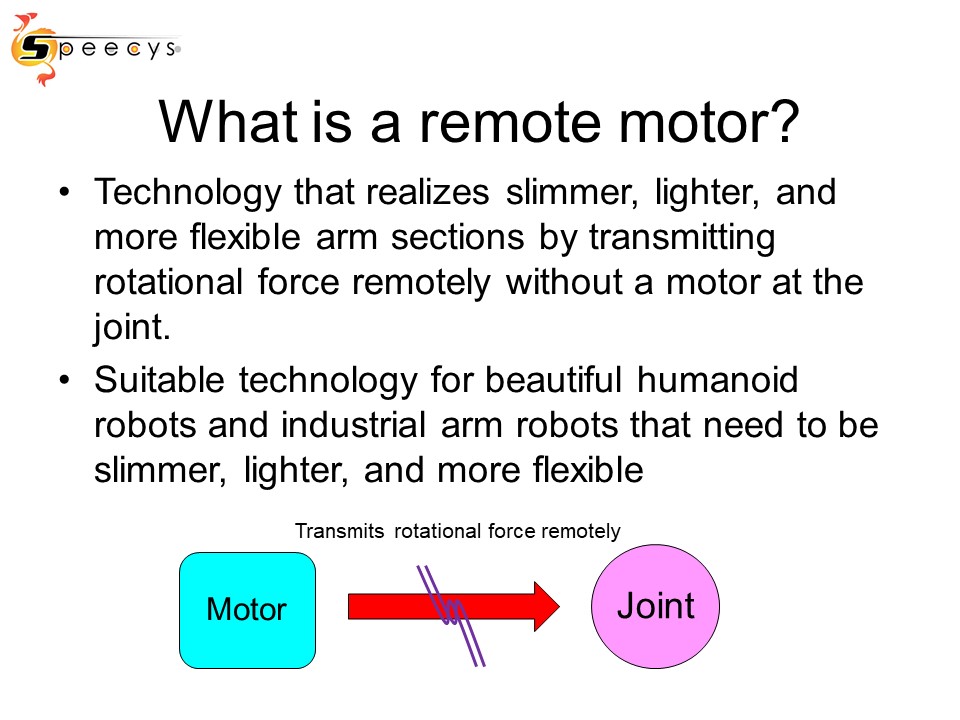 Speecys

What is a remote motor?

• Technology that realizes slimmer, lighter, and more flexible arm sections by transmitting rotational force remotely without a motor at the joint.

• Suitable technology for beautiful humanoid robots and industrial arm robots that need to be slimmer, lighter, and more flexible

Transmits rotational force remotely

Motor

Joint